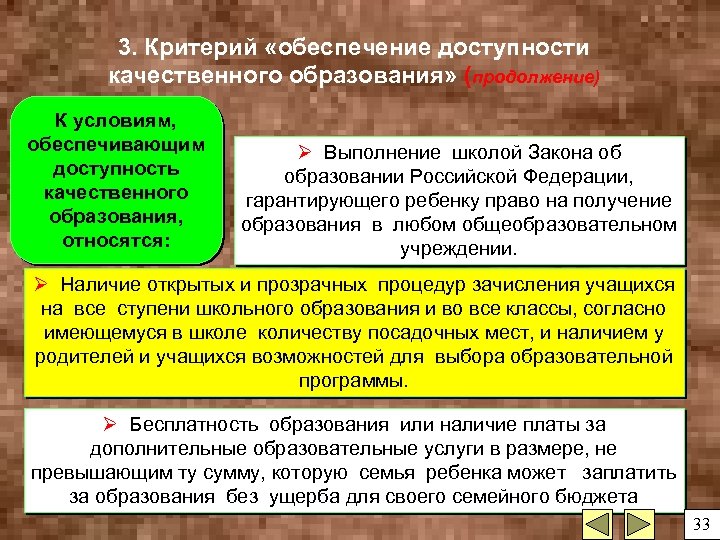 3. Критерий «обеспечение доступности качественного образования» (продолжение)

К условиям, обеспечивающим доступность качественного образования, относятся:

➢ Выполнение школой Закона об образовании Российской Федерации, гарантирующего ребенку право на получение образования в любом общеобразовательном учреждении.

➢ Наличие открытых и прозрачных процедур зачисления учащихся на все ступени школьного образования и во все классы, согласно имеющемуся в школе количеству посадочных мест, и наличием у родителей и учащихся возможностей для выбора образовательной программы.

➢ Бесплатность образования или наличие платы за дополнительные образовательные услуги в размере, не превышающим ту сумму, которую семья ребенка может заплатить за образования без ущерба для своего семейного бюджета

33